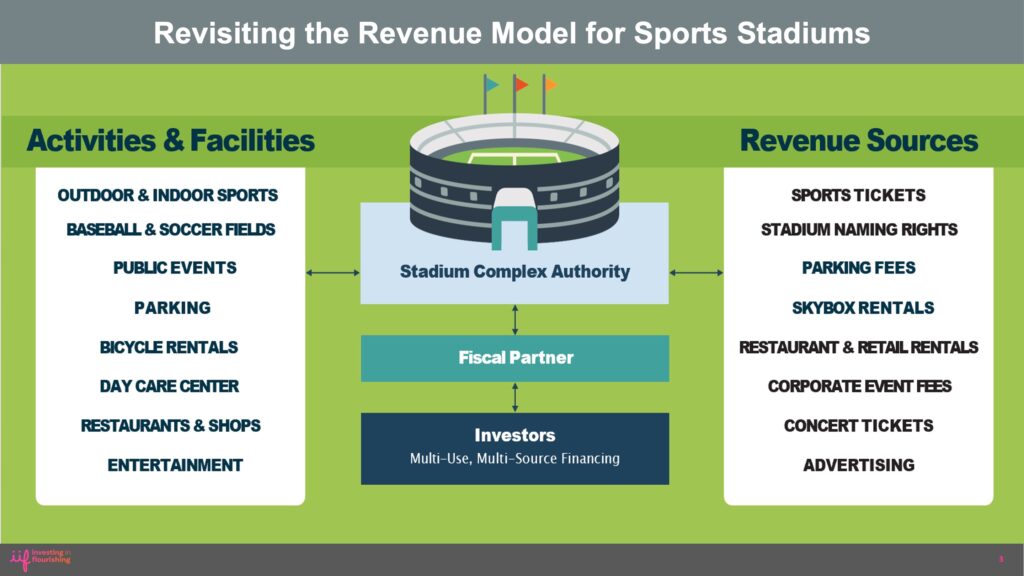 Revisiting the Revenue Model for Sports Stadiums

Activities & Facilities

OUTDOOR & INDOOR SPORTS
BASEBALL & SOCCER FIELDS
PUBLIC EVENTS
PARKING
BICYCLE RENTALS
DAY CARE CENTER
RESTAURANTS & SHOPS
ENTERTAINMENT

Stadium Complex Authority

Fiscal Partner

Investors
Multi-Use, Multi-Source Financing

Revenue Sources

SPORTS TICKETS
STADIUM NAMING RIGHTS
PARKING FEES
SKYBOX RENTALS
RESTAURANT & RETAIL RENTALS
CORPORATE EVENT FEES
CONCERT TICKETS
ADVERTISING

iif investing in flourishing

3